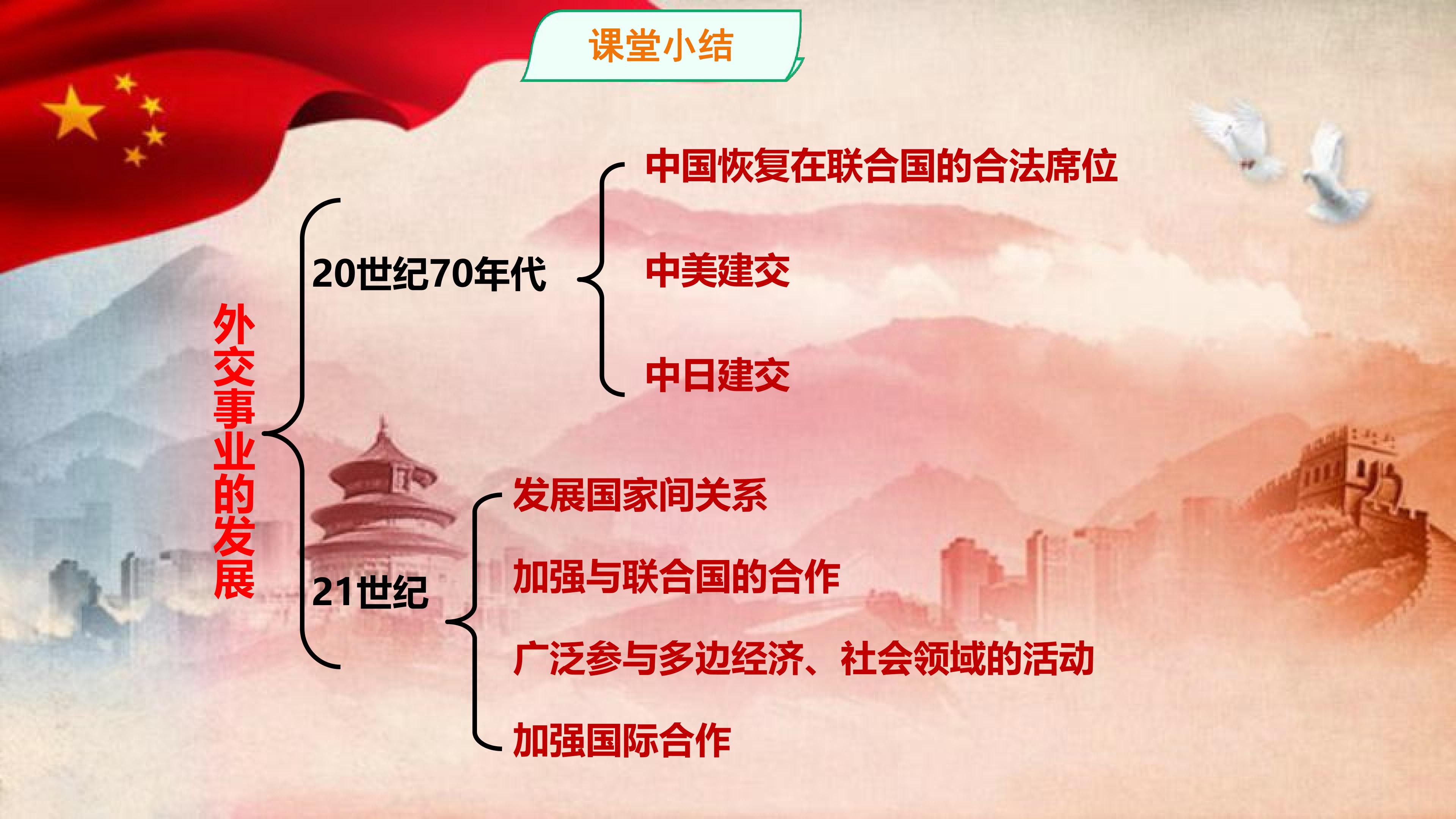 课堂小结

外交事业的发展

20世纪70年代

中国恢复在联合国的合法席位

中美建交

中日建交

21世纪

发展国家间关系

加强与联合国的合作

广泛参与多边经济、社会领域的活动

加强国际合作